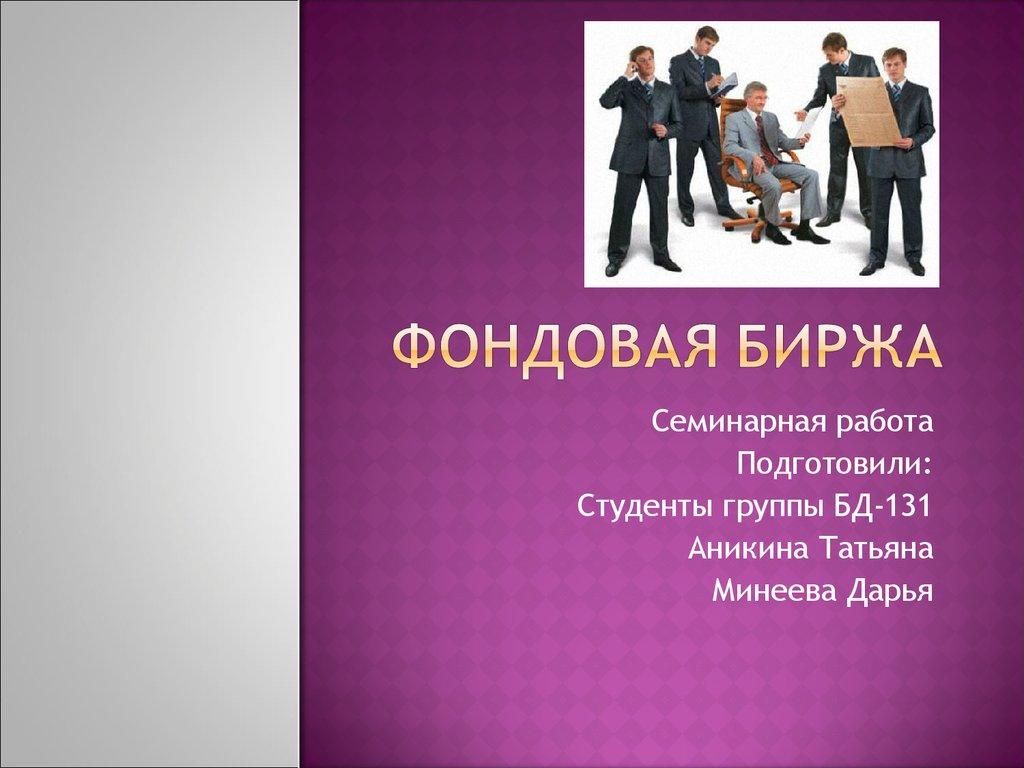 ФОНДОВАЯ БИРЖА

Семинарная работа
Подготовили:
Студенты группы БД-131
Аникина Татьяна
Минеева Дарья